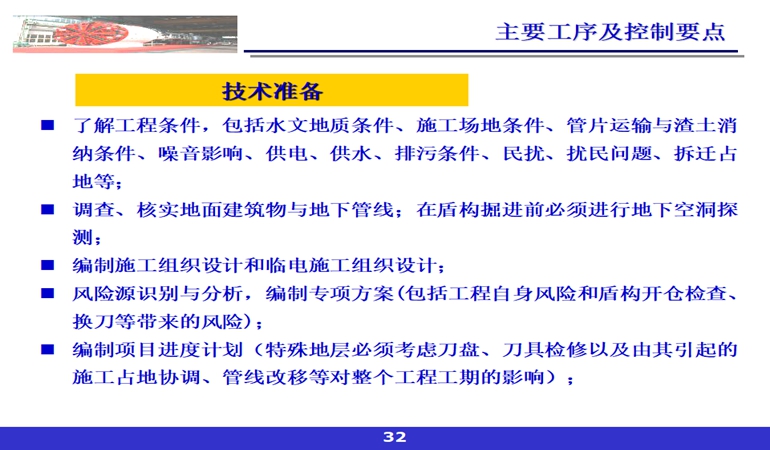 主要工序及控制要点

技术准备

■ 了解工程条件，包括水文地质条件、施工场地条件、管片运输与渣土消纳条件、噪音影响、供电、供水、排污条件、民扰、扰民问题、拆迁占地等；

■ 调查、核实地面建筑物与地下管线；在盾构掘进前必须进行地下空洞探测；

■ 编制施工组织设计和临电施工组织设计；

■ 风险源识别与分析，编制专项方案(包括工程自身风险和盾构开仓检查、换刀等带来的风险)；

■ 编制项目进度计划（特殊地层必须考虑刀盘、刀具检修以及由其引起的施工占地协调、管线改移等对整个工程工期的影响）；

32